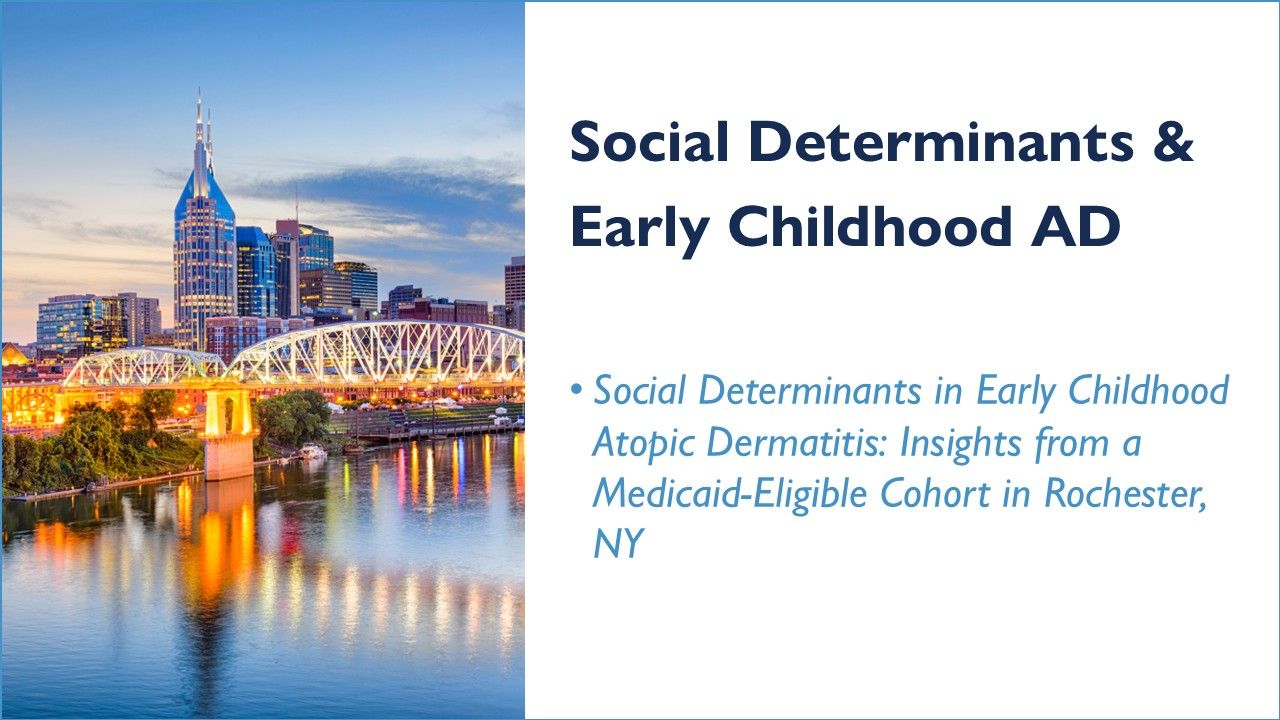 Social Determinants & Early Childhood AD

• Social Determinants in Early Childhood Atopic Dermatitis: Insights from a Medicaid-Eligible Cohort in Rochester, NY